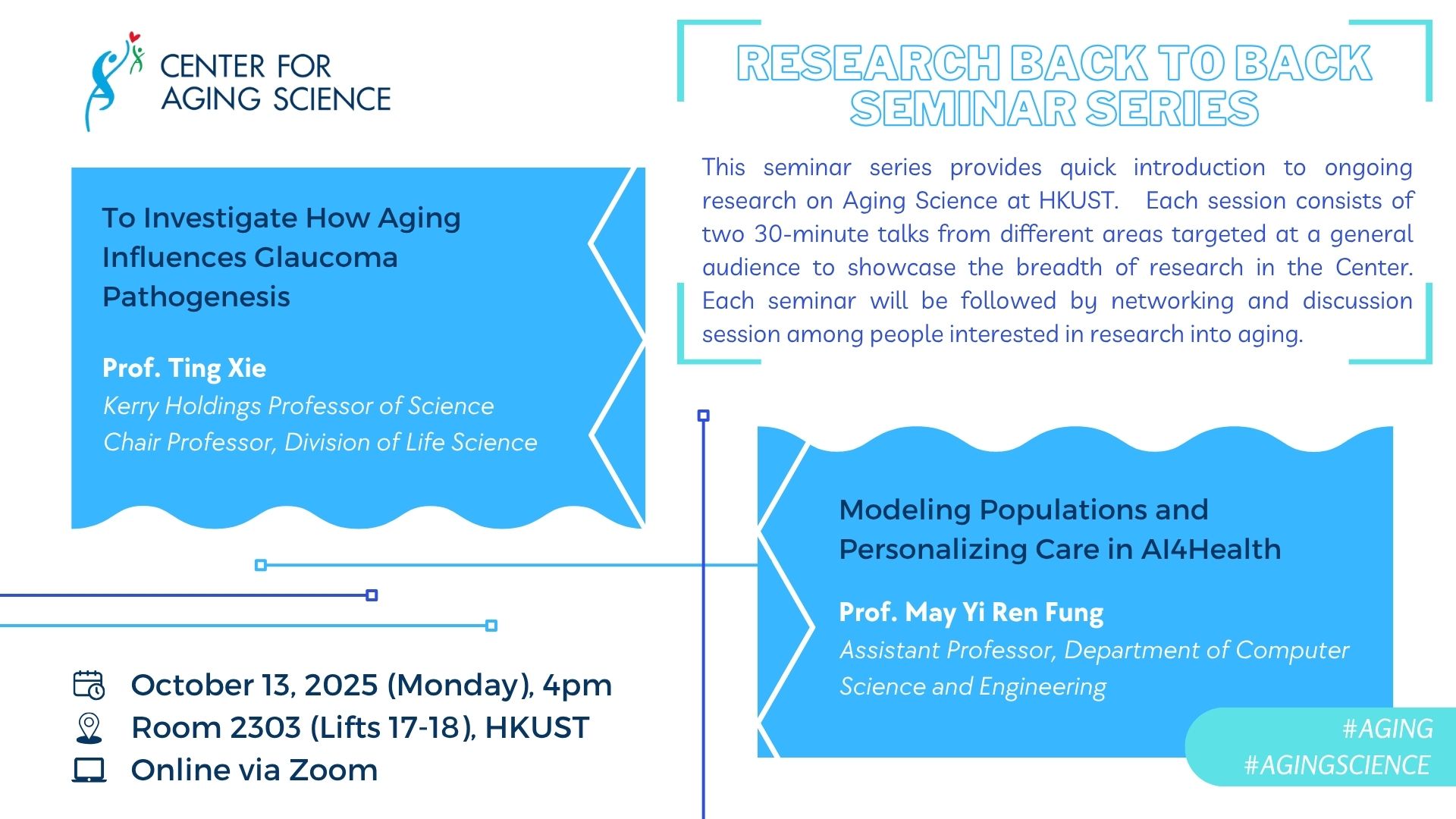 CENTER FOR AGING SCIENCE

RESEARCH BACK TO BACK SEMINAR SERIES

This seminar series provides quick introduction to ongoing research on Aging Science at HKUST. Each session consists of two 30-minute talks from different areas targeted at a general audience to showcase the breadth of research in the Center. Each seminar will be followed by networking and discussion session among people interested in research into aging.

To Investigate How Aging Influences Glaucoma Pathogenesis

Prof. Ting Xie
Kerry Holdings Professor of Science
Chair Professor, Division of Life Science

Modeling Populations and Personalizing Care in AI4Health

Prof. May Yi Ren Fung
Assistant Professor, Department of Computer Science and Engineering

October 13, 2025 (Monday), 4pm
Room 2303 (Lifts 17-18), HKUST
Online via Zoom

#AGING
#AGINGSCIENCE